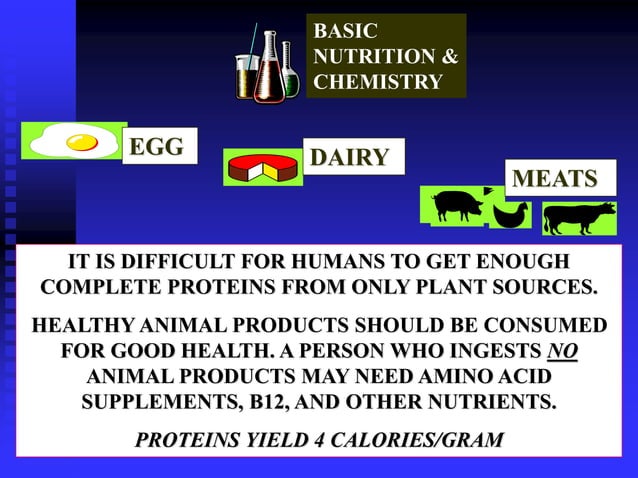 BASIC NUTRITION & CHEMISTRY

EGG

DAIRY

MEATS

IT IS DIFFICULT FOR HUMANS TO GET ENOUGH COMPLETE PROTEINS FROM ONLY PLANT SOURCES.

HEALTHY ANIMAL PRODUCTS SHOULD BE CONSUMED FOR GOOD HEALTH. A PERSON WHO INGESTS NO ANIMAL PRODUCTS MAY NEED AMINO ACID SUPPLEMENTS, B12, AND OTHER NUTRIENTS.

PROTEINS YIELD 4 CALORIES/GRAM